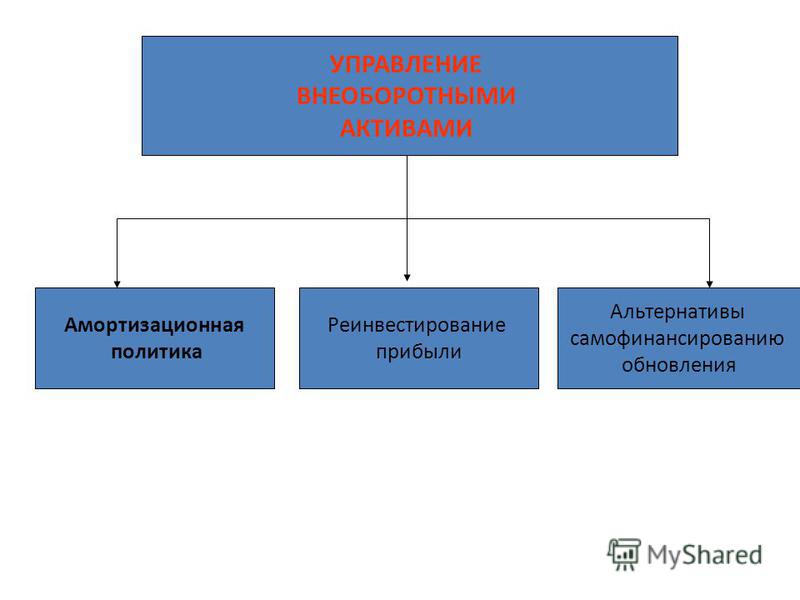 УПРАВЛЕНИЕ ВНЕОБОРОТНЫМИ АКТИВАМИ

Амортизационная политика

Реинвестирование прибыли

Альтернативы самофинансированию обновления

MyShared